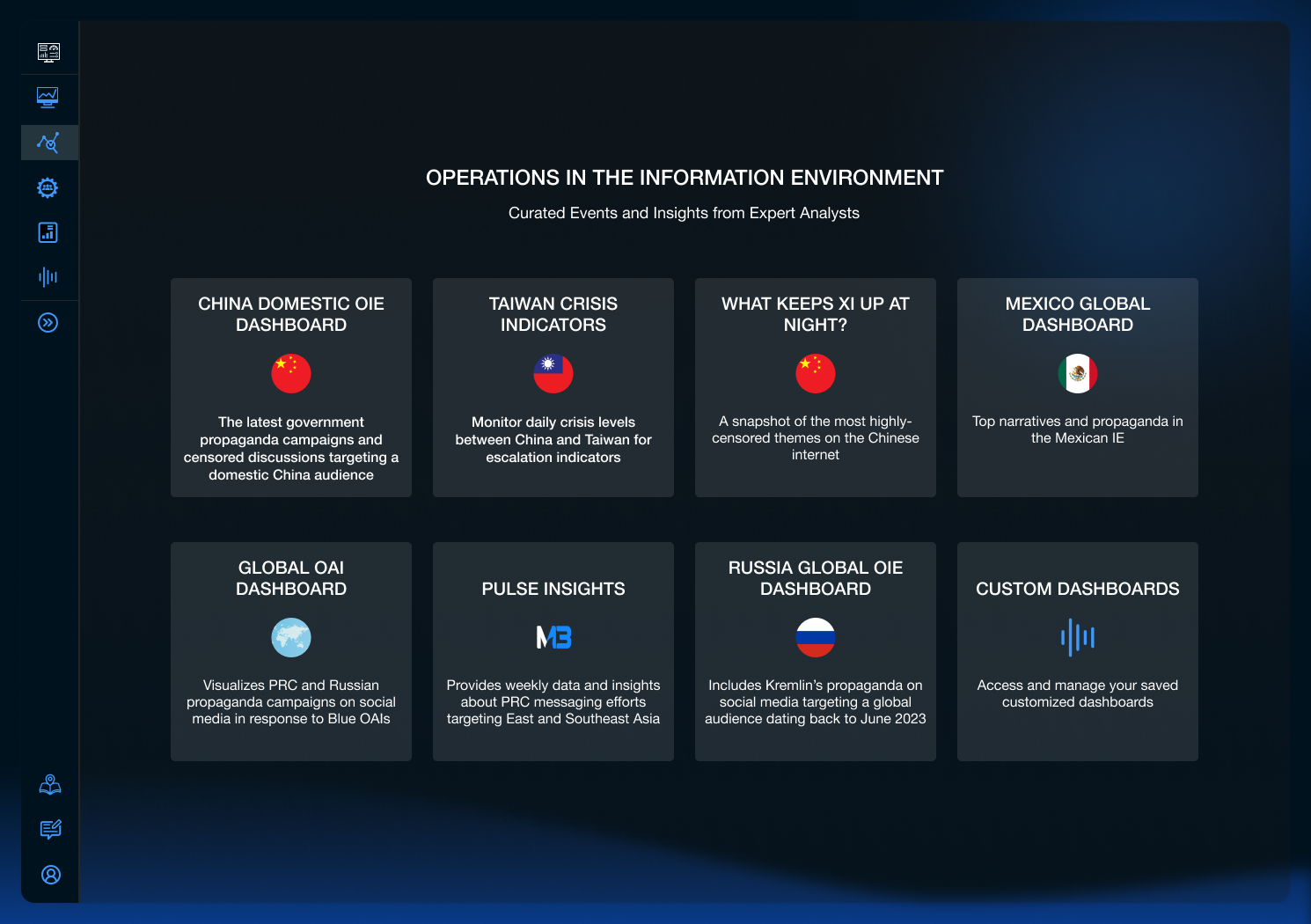 OPERATIONS IN THE INFORMATION ENVIRONMENT

Curated Events and Insights from Expert Analysts

CHINA DOMESTIC OIE DASHBOARD

The latest government propaganda campaigns and censored discussions targeting a domestic China audience

TAIWAN CRISIS INDICATORS

Monitor daily crisis levels between China and Taiwan for escalation indicators

WHAT KEEPS XI UP AT NIGHT?

A snapshot of the most highly-censored themes on the Chinese internet

MEXICO GLOBAL DASHBOARD

Top narratives and propaganda in the Mexican IE

GLOBAL OAI DASHBOARD

Visualizes PRC and Russian propaganda campaigns on social media in response to Blue OAIs

PULSE INSIGHTS

MB

Provides weekly data and insights about PRC messaging efforts targeting East and Southeast Asia

RUSSIA GLOBAL OIE DASHBOARD

Includes Kremlin's propaganda on social media targeting a global audience dating back to June 2023

CUSTOM DASHBOARDS

Access and manage your saved customized dashboards